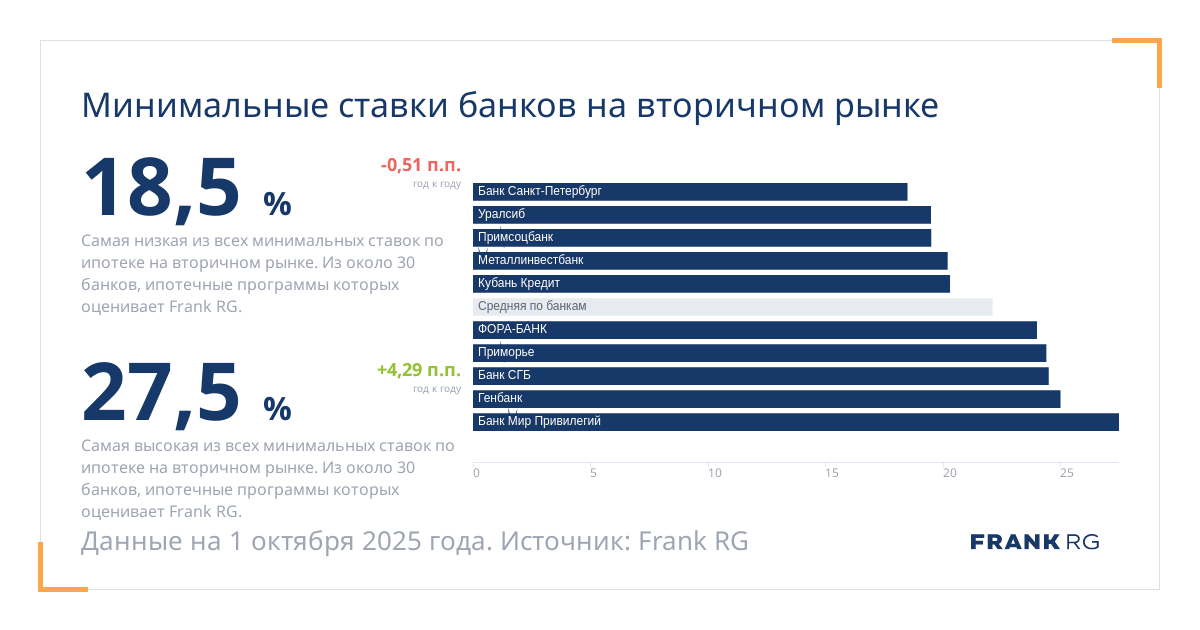 Минимальные ставки банков на вторичном рынке

18,5 %

-0,51 п.п.
год к году

Самая низкая из всех минимальных ставок по ипотеке на вторичном рынке. Из около 30 банков, ипотечные программы которых оценивает Frank RG.

27,5 %

+4,29 п.п.
год к году

Самая высокая из всех минимальных ставок по ипотеке на вторичном рынке. Из около 30 банков, ипотечные программы которых оценивает Frank RG.

Банк Санкт-Петербург
Уралсиб
Примсоцбанк
Металлинвестбанк
Кубань Кредит
Средняя по банкам
ФОРА-БАНК
Приморье
Банк СГБ
Генбанк
Банк Мир Привилегий

0 5 10 15 20 25

Данные на 1 октября 2025 года. Источник: Frank RG

FRANK RG